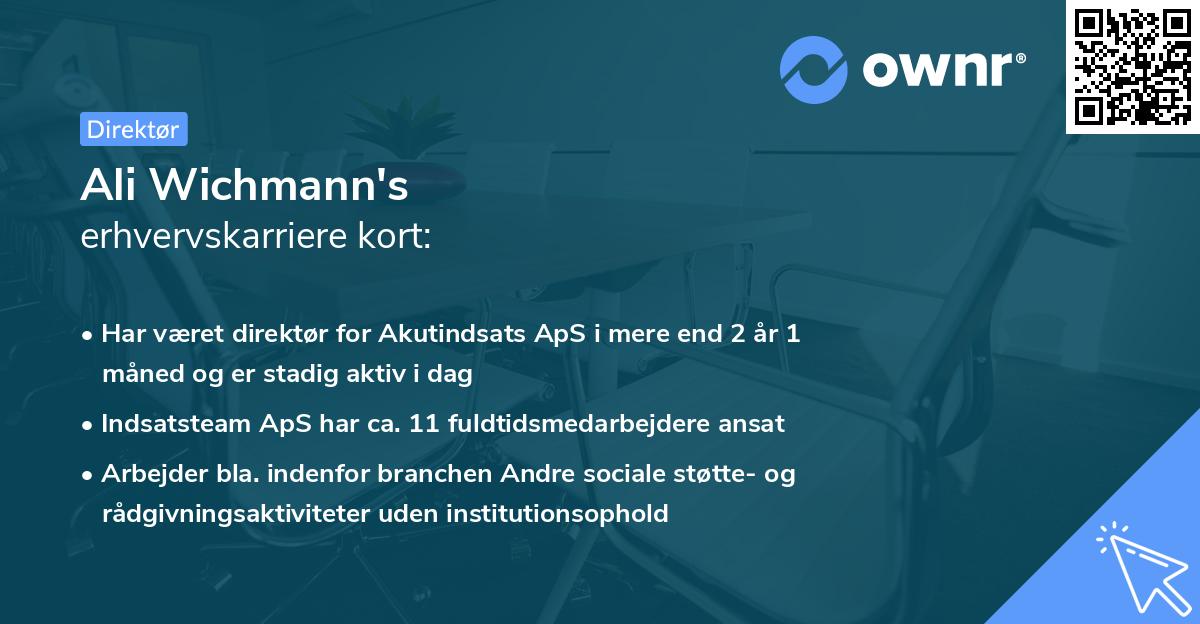 ownr®

Direktør

Ali Wichmann's
erhvervskarriere kort:

• Har været direktør for Akutindsats ApS i mere end 2 år 1 måned og er stadig aktiv i dag

• Indsatsteam ApS har ca. 11 fuldtidsmedarbejdere ansat

• Arbejder bla. indenfor branchen Andre sociale støtte- og rådgivningsaktiviteter uden institutionsophold